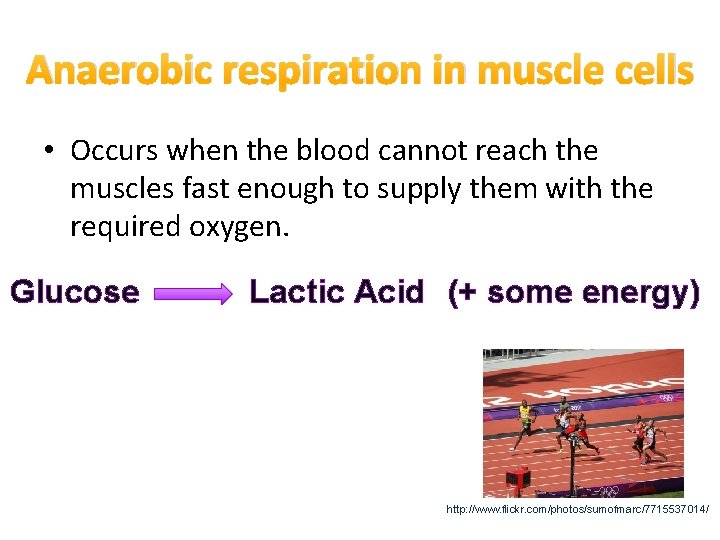 Anaerobic respiration in muscle cells

• Occurs when the blood cannot reach the muscles fast enough to supply them with the required oxygen.

Glucose → Lactic Acid (+ some energy)

http://www.flickr.com/photos/sumofmarc/7715537014/